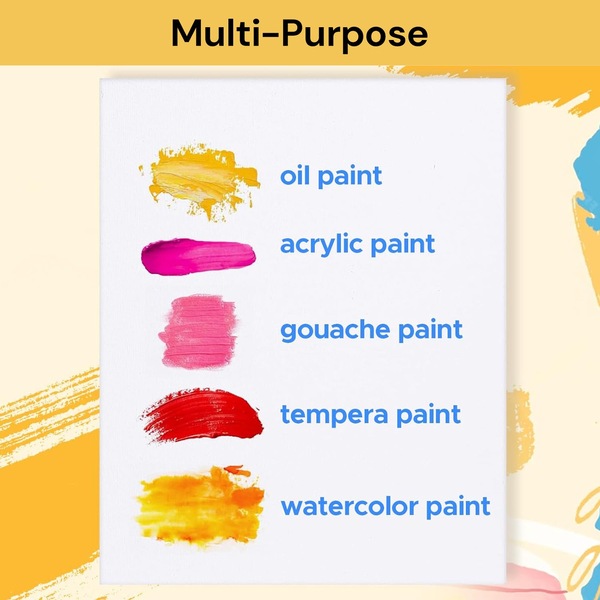 Multi-Purpose

oil paint

acrylic paint

gouache paint

tempera paint

watercolor paint